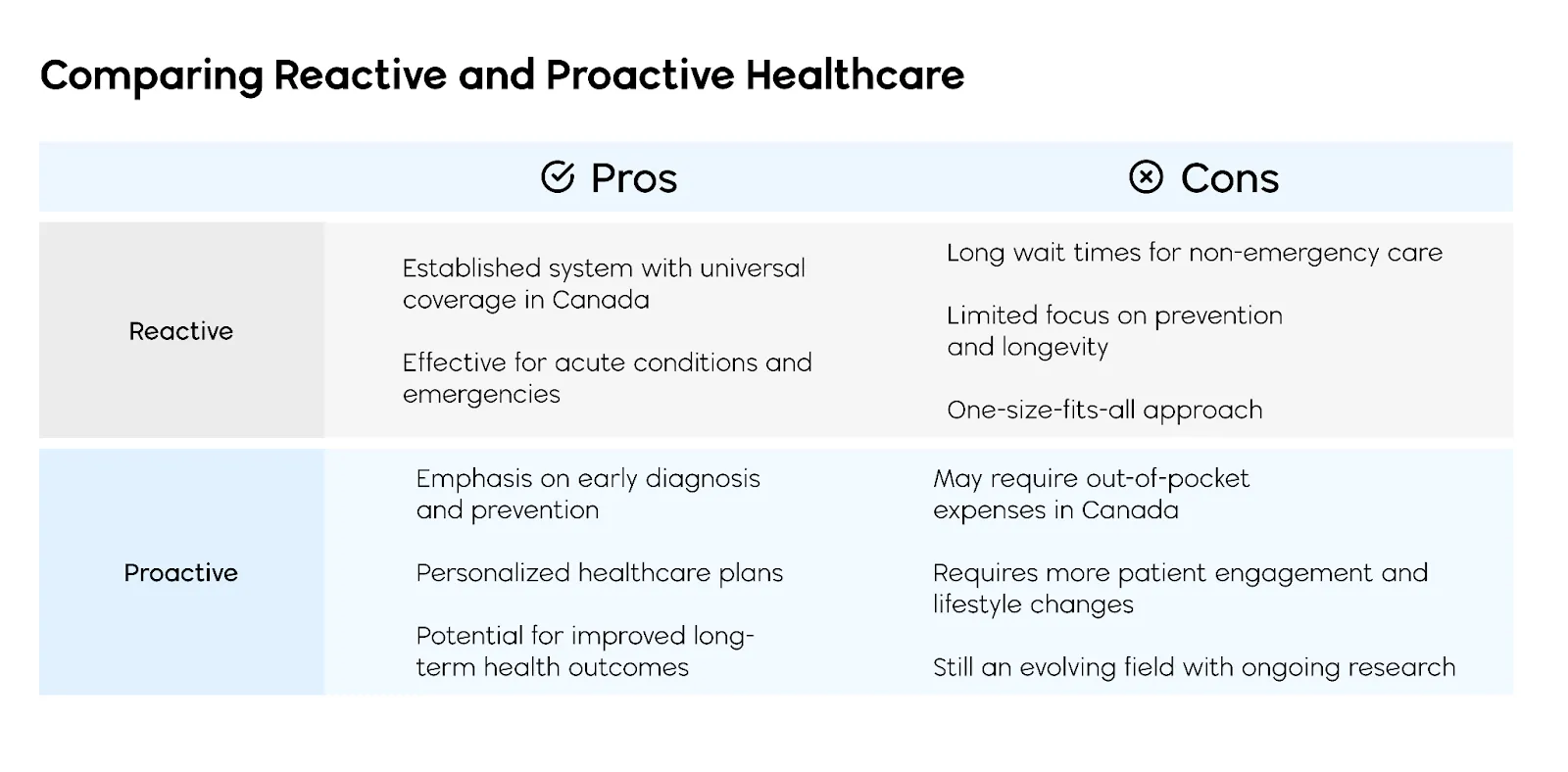 Comparing Reactive and Proactive Healthcare

| | Pros | Cons |
|---|---|---|
| Reactive | Established system with universal coverage in Canada<br><br>Effective for acute conditions and emergencies | Long wait times for non-emergency care<br><br>Limited focus on prevention and longevity<br><br>One-size-fits-all approach |
| Proactive | Emphasis on early diagnosis and prevention<br><br>Personalized healthcare plans<br><br>Potential for improved long-term health outcomes | May require out-of-pocket expenses in Canada<br><br>Requires more patient engagement and lifestyle changes<br><br>Still an evolving field with ongoing research |